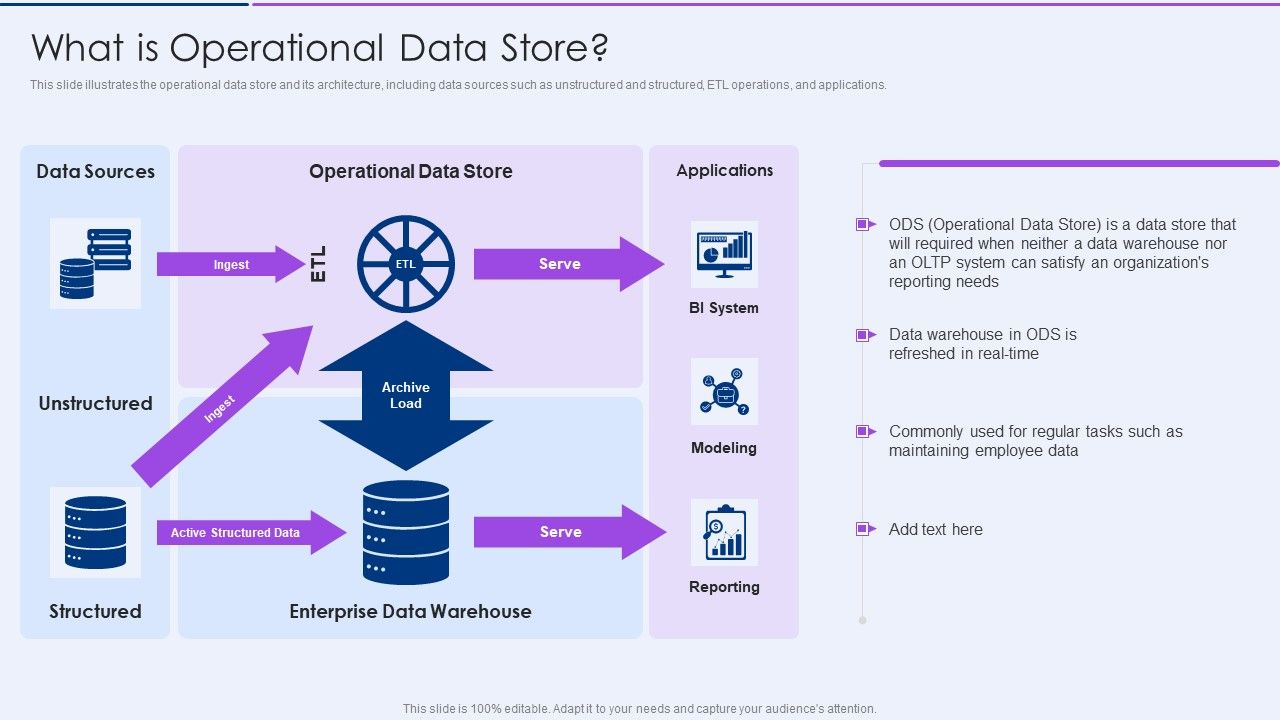 What is Operational Data Store?

This slide illustrates the operational data store and its architecture, including data sources such as unstructured and structured, ETL operations, and applications.

Data Sources

Unstructured

Structured

Operational Data Store

Ingest

ETL

ETL

Serve

Ingest

Archive Load

Active Structured Data

Serve

Enterprise Data Warehouse

Applications

BI System

Modeling

Reporting

ODS (Operational Data Store) is a data store that will required when neither a data warehouse nor an OLTP system can satisfy an organization's reporting needs

Data warehouse in ODS is refreshed in real-time

Commonly used for regular tasks such as maintaining employee data

Add text here

This slide is 100% editable. Adapt it to your needs and capture your audience's attention.